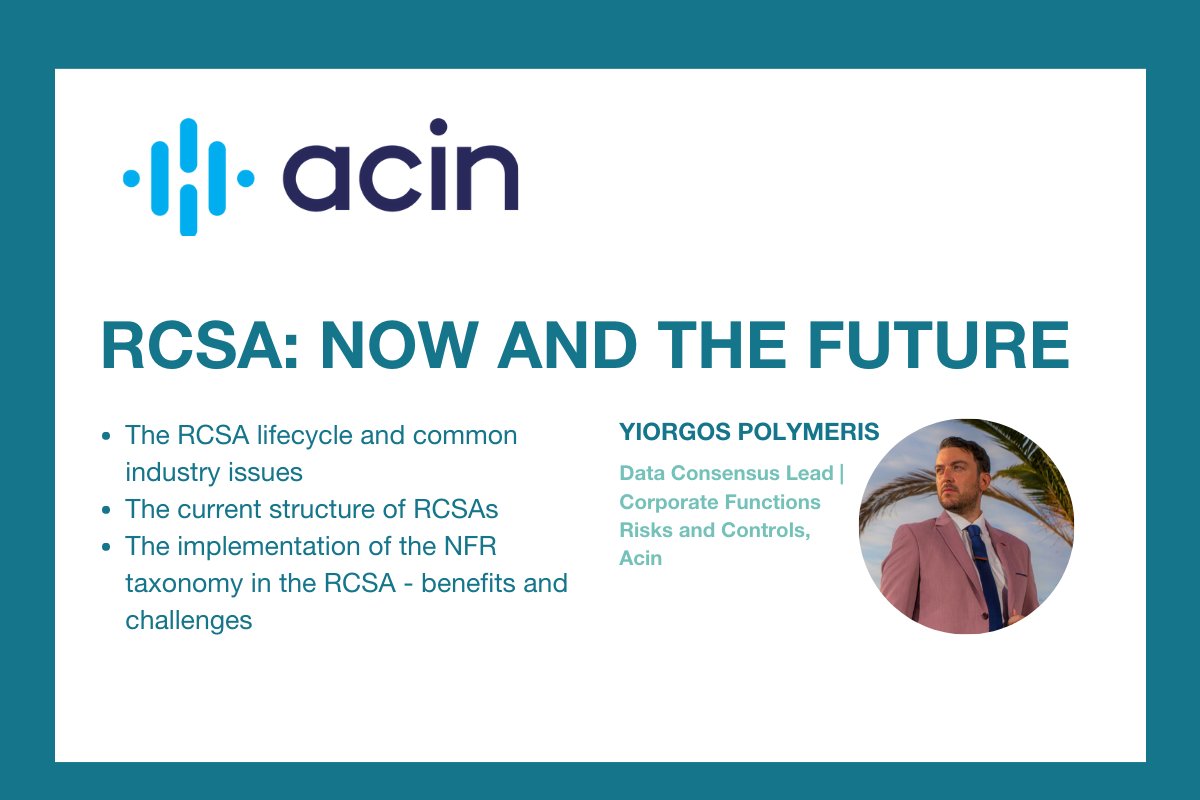 acin

RCSA: NOW AND THE FUTURE

- The RCSA lifecycle and common industry issues
- The current structure of RCSAs
- The implementation of the NFR taxonomy in the RCSA - benefits and challenges

YIORGOS POLYMERIS

Data Consensus Lead | Corporate Functions Risks and Controls, Acin